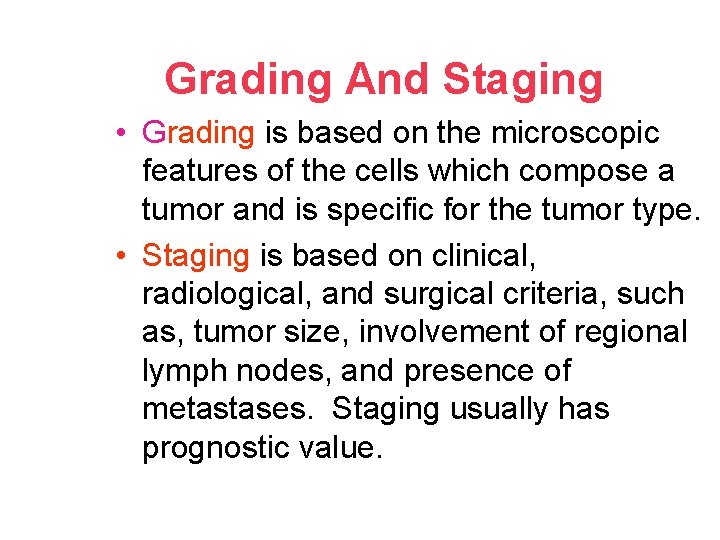 Grading And Staging

• Grading is based on the microscopic features of the cells which compose a tumor and is specific for the tumor type.

• Staging is based on clinical, radiological, and surgical criteria, such as, tumor size, involvement of regional lymph nodes, and presence of metastases. Staging usually has prognostic value.